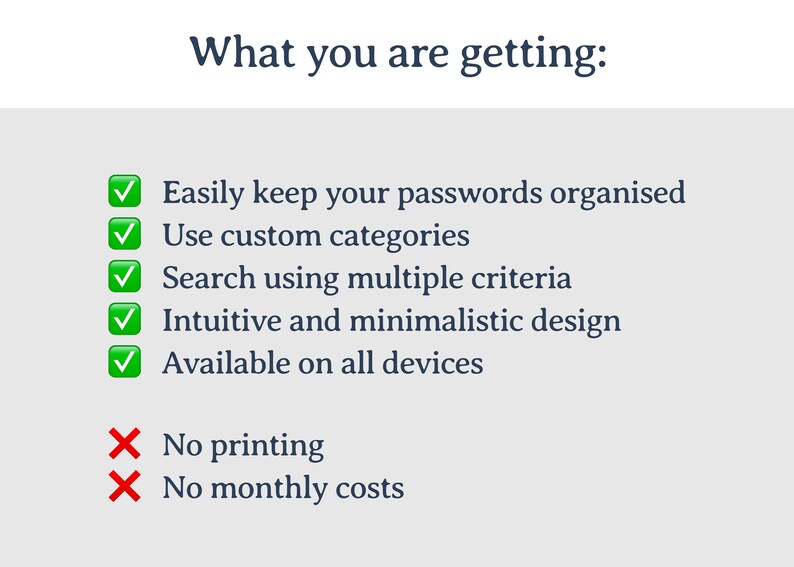 What you are getting:

✅ Easily keep your passwords organised
✅ Use custom categories
✅ Search using multiple criteria
✅ Intuitive and minimalistic design
✅ Available on all devices

❌ No printing
❌ No monthly costs